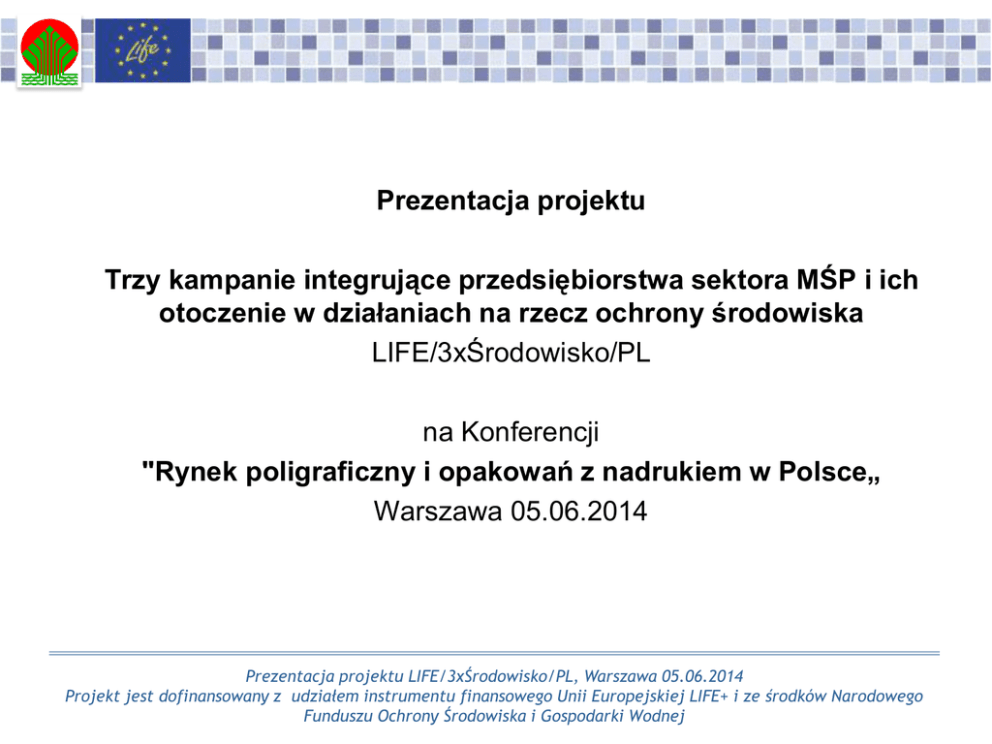 Life

Prezentacja projektu

Trzy kampanie integrujące przedsiębiorstwa sektora MŚP i ich otoczenie w działaniach na rzecz ochrony środowiska
LIFE/3xŚrodowisko/PL

na Konferencji
"Rynek poligraficzny i opakowań z nadrukiem w Polsce„
Warszawa 05.06.2014

Prezentacja projektu LIFE/3xŚrodowisko/PL, Warszawa 05.06.2014
Projekt jest dofinansowany z udziałem instrumentu finansowego Unii Europejskiej LIFE+ i ze środków Narodowego Funduszu Ochrony Środowiska i Gospodarki Wodnej